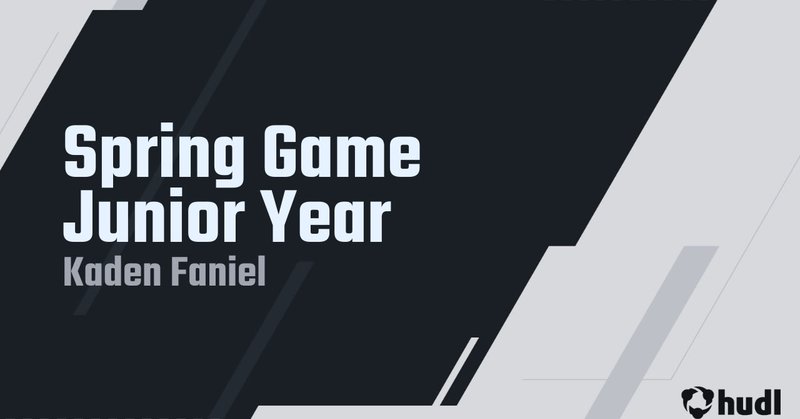 Spring Game Junior Year
Kaden Faniel

hudl